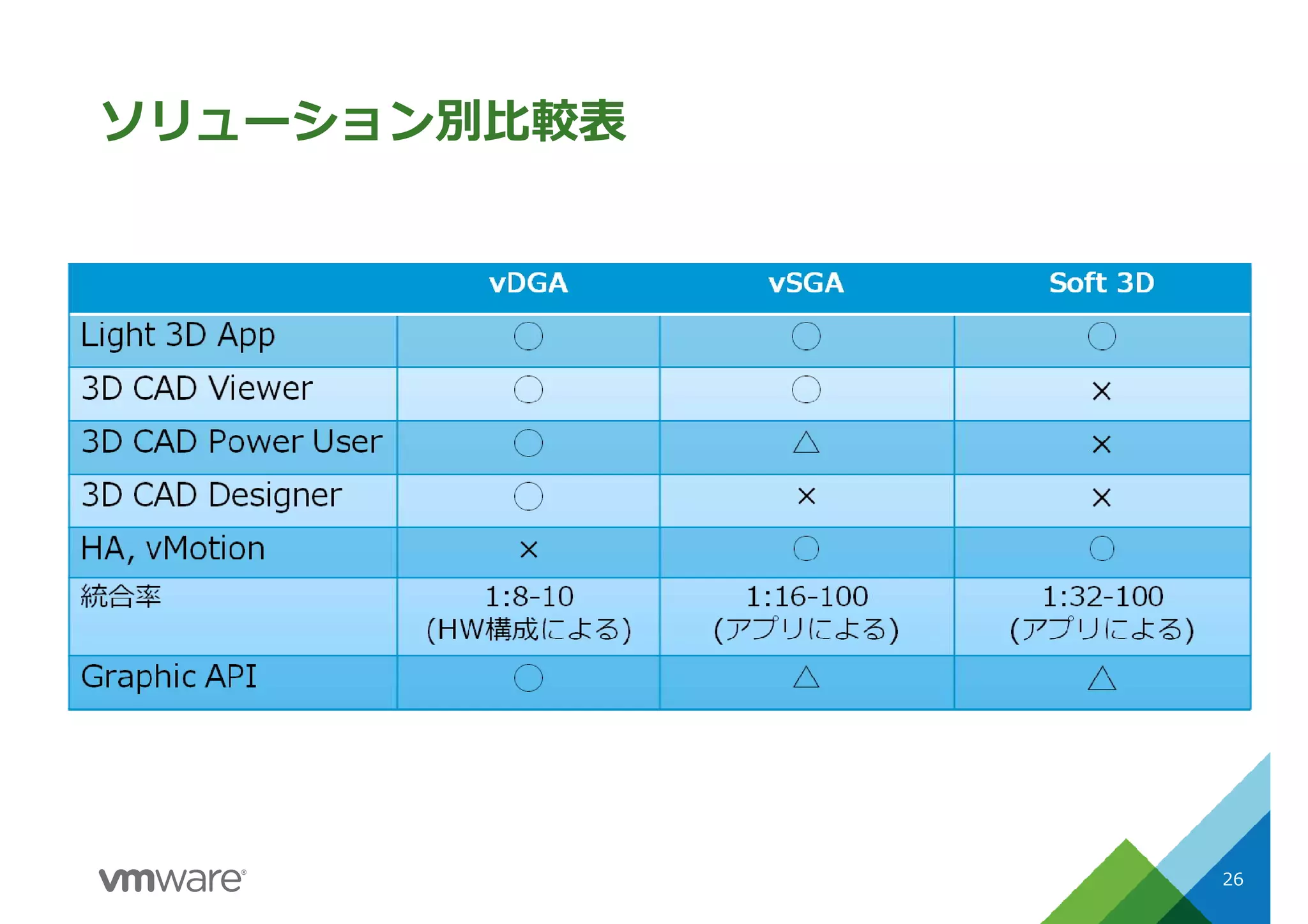 ソリューション別比較表

| | vDGA | vSGA | Soft 3D |
|---|---|---|---|
| Light 3D App | ○ | ○ | ○ |
| 3D CAD Viewer | ○ | ○ | × |
| 3D CAD Power User | ○ | △ | × |
| 3D CAD Designer | ○ | × | × |
| HA, vMotion | × | ○ | ○ |
| 統合率 | 1:8-10 (HW構成による) | 1:16-100 (アプリによる) | 1:32-100 (アプリによる) |
| Graphic API | ○ | △ | △ |

vmware®

26